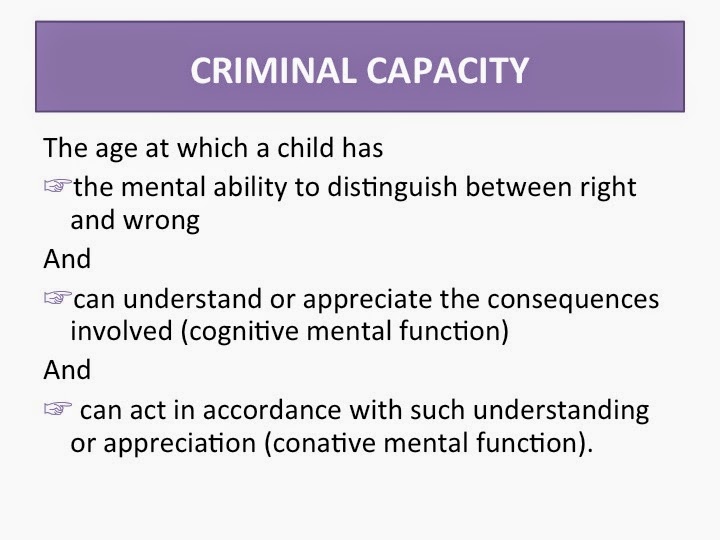 CRIMINAL CAPACITY

The age at which a child has

☞the mental ability to distinguish between right and wrong

And

☞can understand or appreciate the consequences involved (cognitive mental function)

And

☞ can act in accordance with such understanding or appreciation (conative mental function).